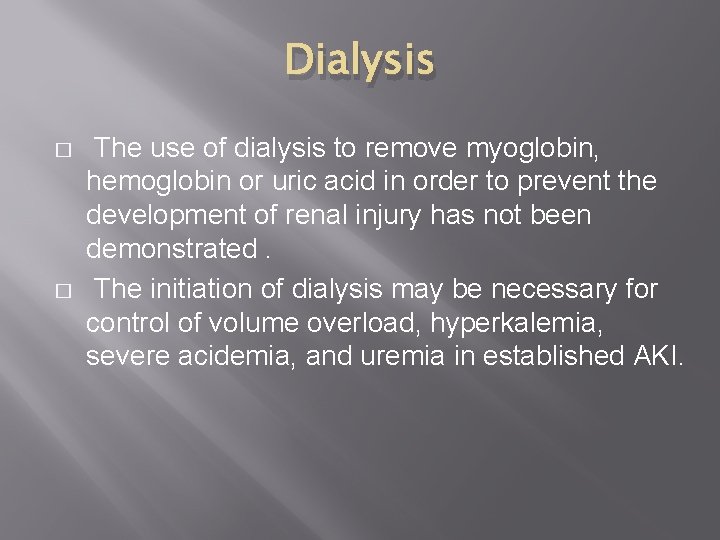 Dialysis

□ The use of dialysis to remove myoglobin, hemoglobin or uric acid in order to prevent the development of renal injury has not been demonstrated .

□ The initiation of dialysis may be necessary for control of volume overload, hyperkalemia, severe acidemia, and uremia in established AKI.